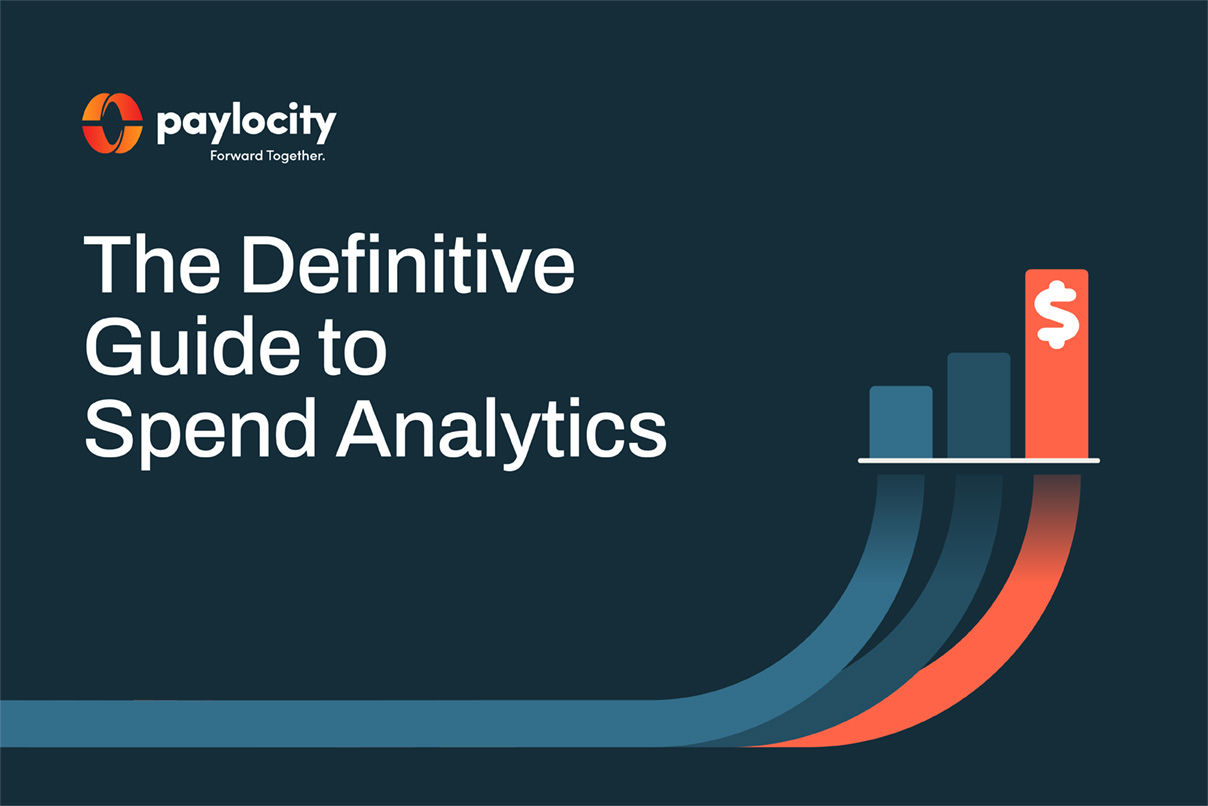 paylocity
Forward Together.

The Definitive Guide to Spend Analytics

$